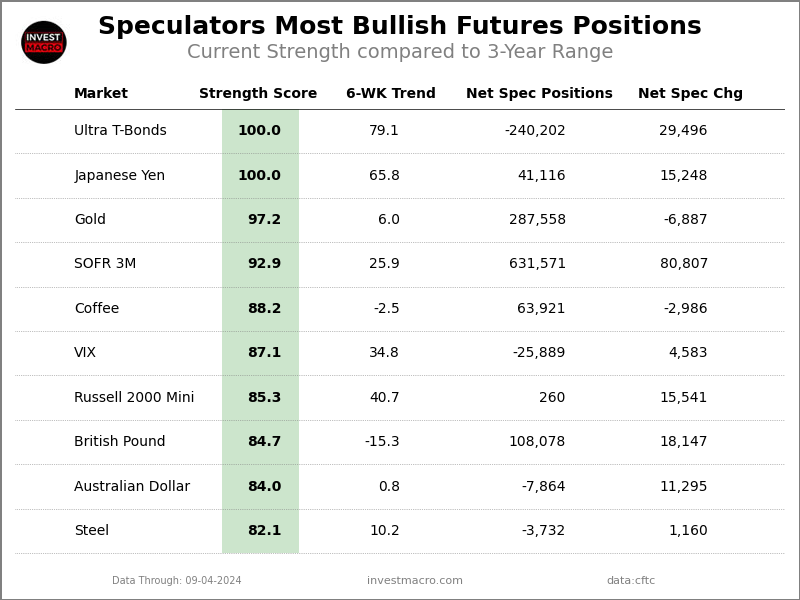 INVEST MACRO

Speculators Most Bullish Futures Positions

Current Strength compared to 3-Year Range

| Market | Strength Score | 6-WK Trend | Net Spec Positions | Net Spec Chg |
|---|---|---|---|---|
| Ultra T-Bonds | 100.0 | 79.1 | -240,202 | 29,496 |
| Japanese Yen | 100.0 | 65.8 | 41,116 | 15,248 |
| Gold | 97.2 | 6.0 | 287,558 | -6,887 |
| SOFR 3M | 92.9 | 25.9 | 631,571 | 80,807 |
| Coffee | 88.2 | -2.5 | 63,921 | -2,986 |
| VIX | 87.1 | 34.8 | -25,889 | 4,583 |
| Russell 2000 Mini | 85.3 | 40.7 | 260 | 15,541 |
| British Pound | 84.7 | -15.3 | 108,078 | 18,147 |
| Australian Dollar | 84.0 | 0.8 | -7,864 | 11,295 |
| Steel | 82.1 | 10.2 | -3,732 | 1,160 |

Data Through: 09-04-2024 investmacro.com data:cftc